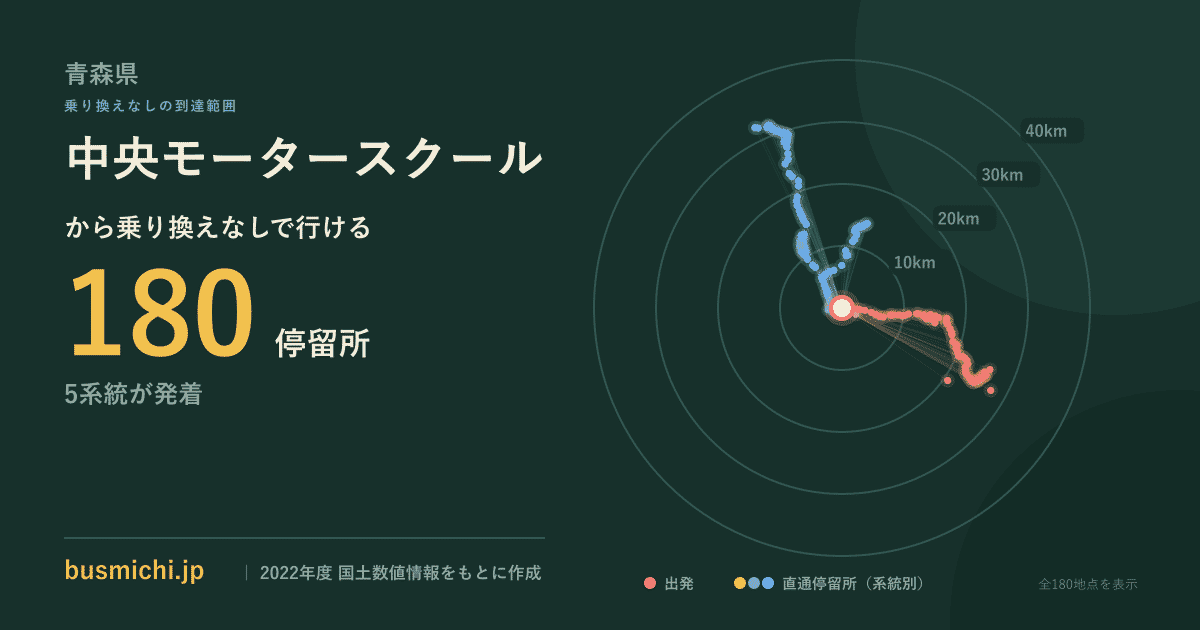 青森県
乗り換えなしの到達範囲

中央モータースクール

から乗り換えなしで行ける

180 停留所

5系統が発着

40km
30km
20km
10km

busmichi.jp | 2022年度 国土数値情報をもとに作成

出発 直通停留所（系統別） 全180地点を表示